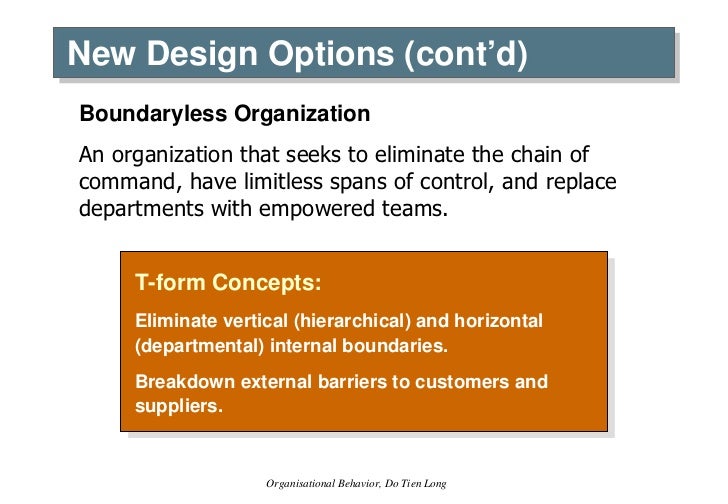 New Design Options (cont'd)

Boundaryless Organization

An organization that seeks to eliminate the chain of command, have limitless spans of control, and replace departments with empowered teams.

T-form Concepts:

Eliminate vertical (hierarchical) and horizontal (departmental) internal boundaries.

Breakdown external barriers to customers and suppliers.

Organisational Behavior, Do Tien Long